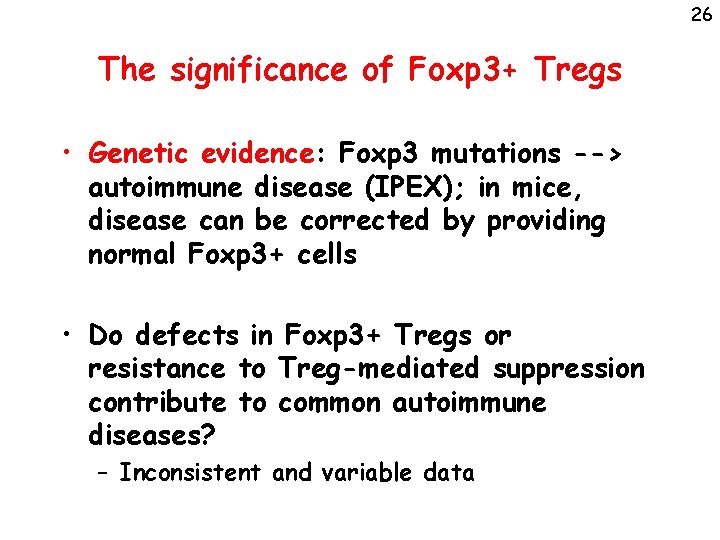 26

The significance of Foxp3+ Tregs

• Genetic evidence: Foxp3 mutations --> autoimmune disease (IPEX); in mice, disease can be corrected by providing normal Foxp3+ cells

• Do defects in Foxp3+ Tregs or resistance to Treg-mediated suppression contribute to common autoimmune diseases?
– Inconsistent and variable data